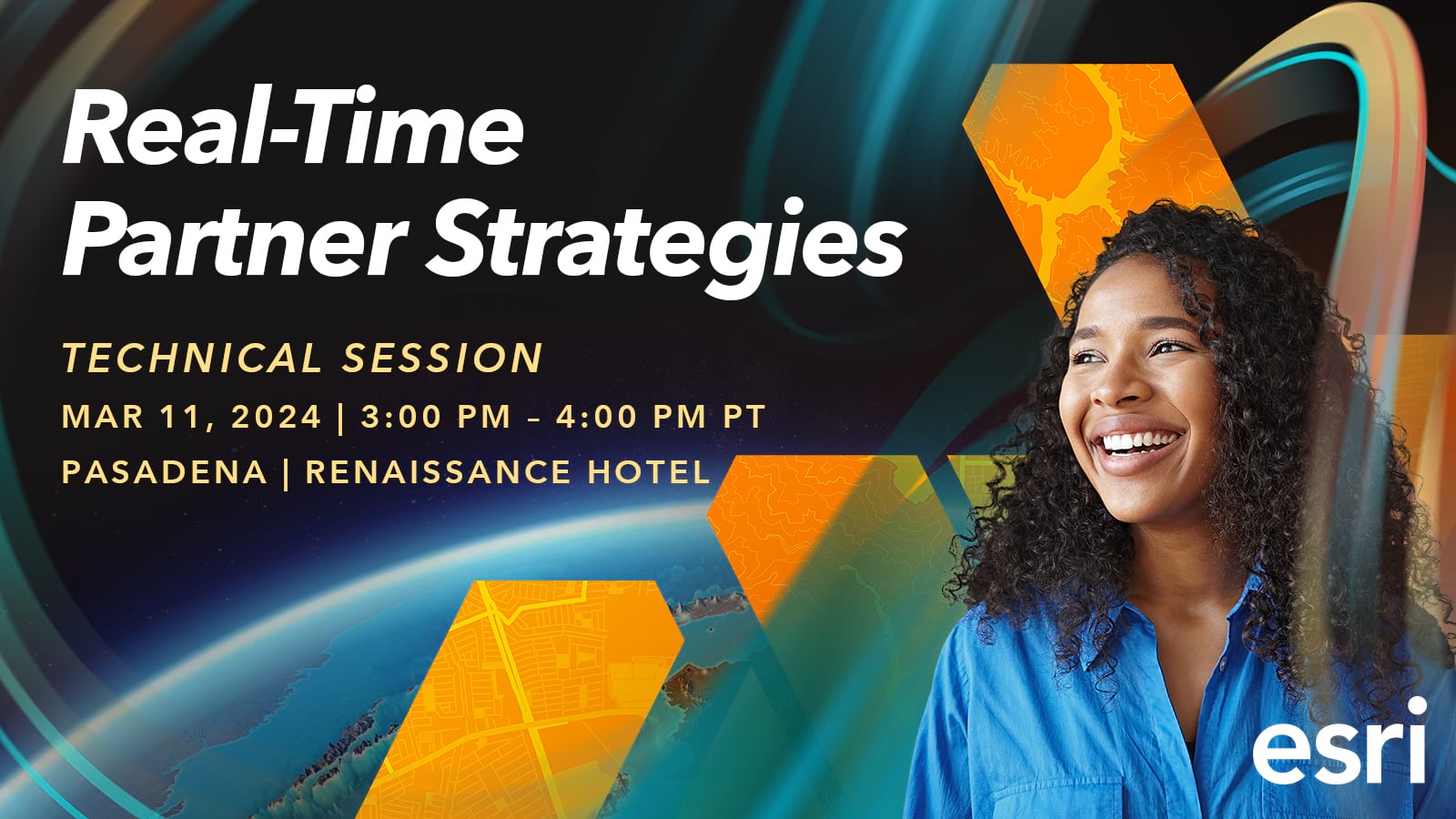 Real-Time Partner Strategies

TECHNICAL SESSION

MAR 11, 2024 | 3:00 PM – 4:00 PM PT

PASADENA | RENAISSANCE HOTEL

esri